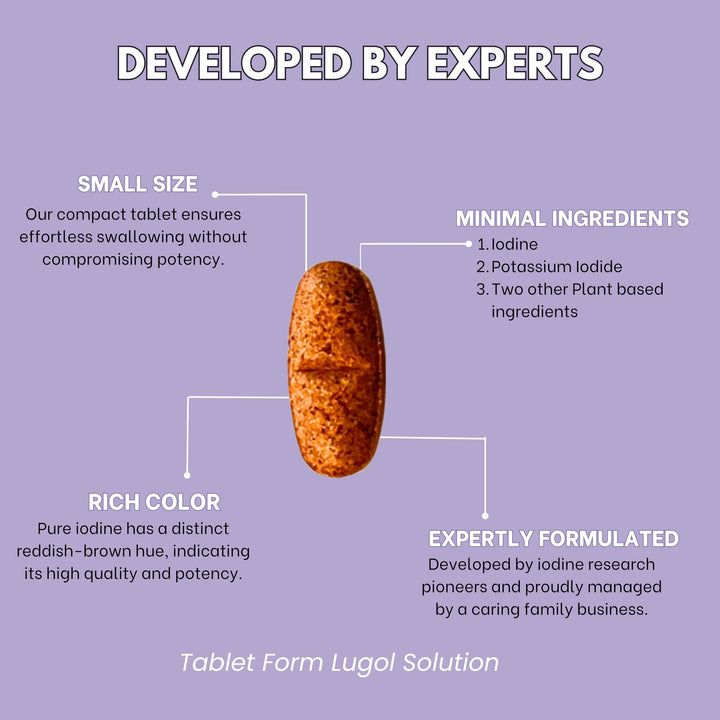 DEVELOPED BY EXPERTS

SMALL SIZE
Our compact tablet ensures effortless swallowing without compromising potency.

MINIMAL INGREDIENTS
1. Iodine
2. Potassium Iodide
3. Two other Plant based ingredients

RICH COLOR
Pure iodine has a distinct reddish-brown hue, indicating its high quality and potency.

EXPERTLY FORMULATED
Developed by iodine research pioneers and proudly managed by a caring family business.

Tablet Form Lugol Solution